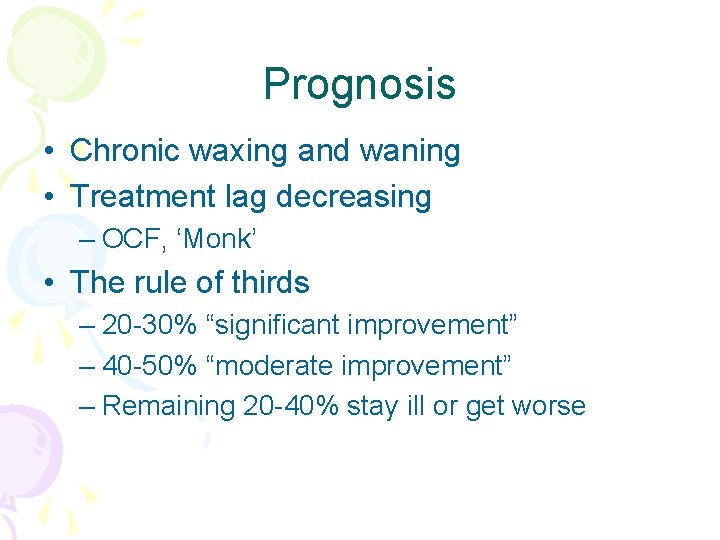 Prognosis

• Chronic waxing and waning
• Treatment lag decreasing
– OCF, ‘Monk’
• The rule of thirds
– 20-30% “significant improvement”
– 40-50% “moderate improvement”
– Remaining 20-40% stay ill or get worse